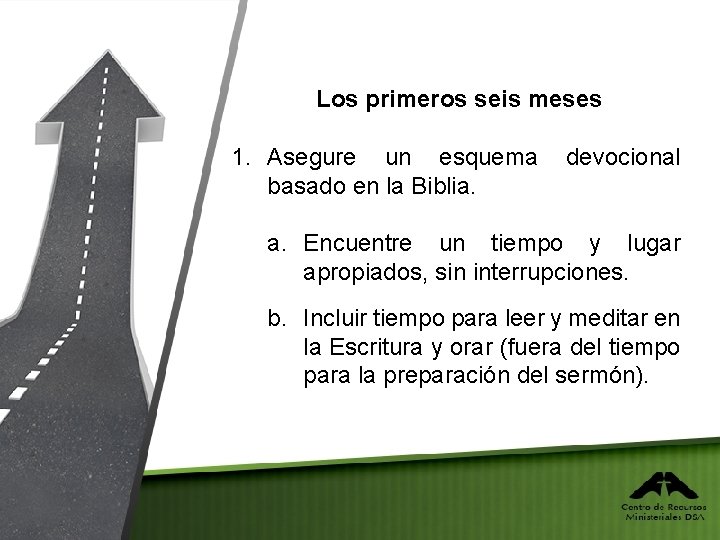 Los primeros seis meses

1. Asegure un esquema devocional basado en la Biblia.

a. Encuentre un tiempo y lugar apropiados, sin interrupciones.

b. Incluir tiempo para leer y meditar en la Escritura y orar (fuera del tiempo para la preparación del sermón).

Centro de Recursos Ministeriales DSA